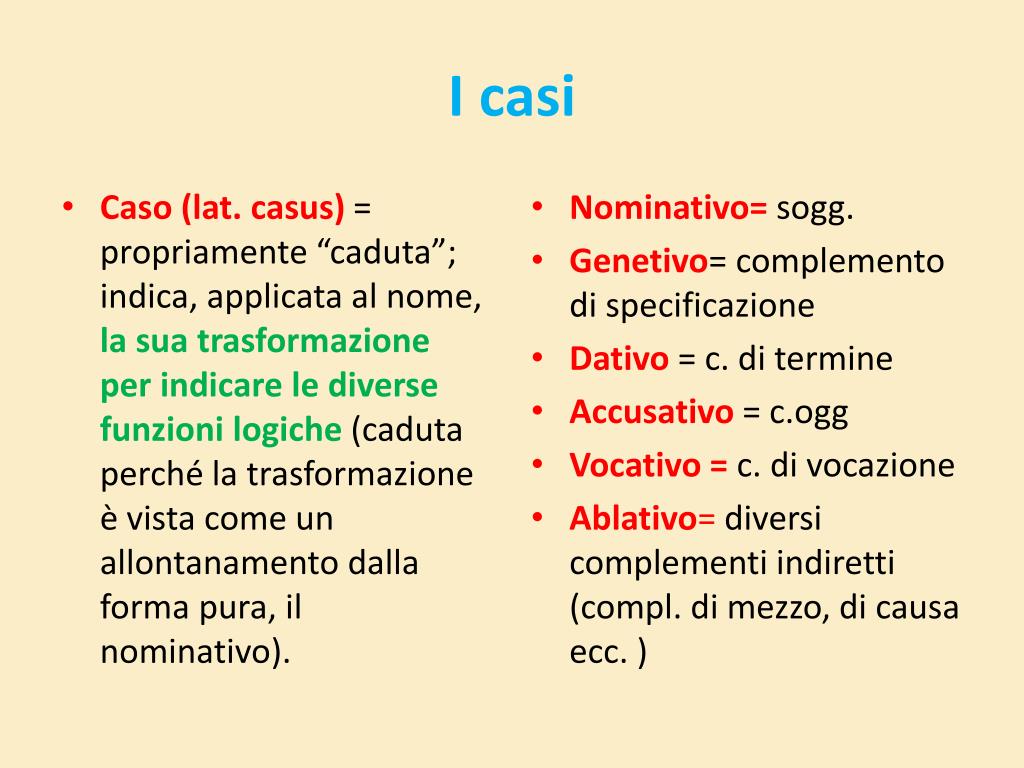 I casi

• Caso (lat. casus) = propriamente “caduta”; indica, applicata al nome, la sua trasformazione per indicare le diverse funzioni logiche (caduta perché la trasformazione è vista come un allontanamento dalla forma pura, il nominativo).

• Nominativo= sogg.
• Genetivo= complemento di specificazione
• Dativo = c. di termine
• Accusativo = c.ogg
• Vocativo = c. di vocazione
• Ablativo= diversi complementi indiretti (compl. di mezzo, di causa ecc. )